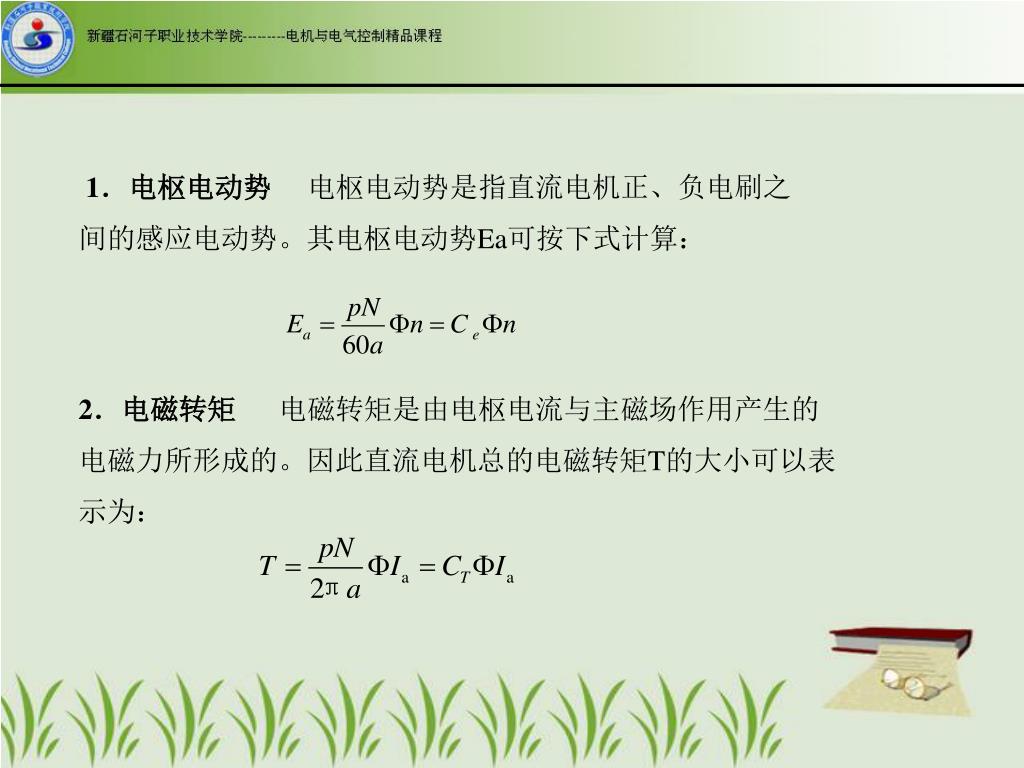 新疆石河子职业技术学院---------电机与电气控制精品课程

1．电枢电动势　电枢电动势是指直流电机正、负电刷之间的感应电动势。其电枢电动势Ea可按下式计算：

$E_a = \frac{pN}{60a}\Phi n = C_e \Phi n$

2．电磁转矩　电磁转矩是由电枢电流与主磁场作用产生的电磁力所形成的。因此直流电机总的电磁转矩T的大小可以表示为：

$T = \frac{pN}{2\pi a}\Phi I_a = C_T \Phi I_a$